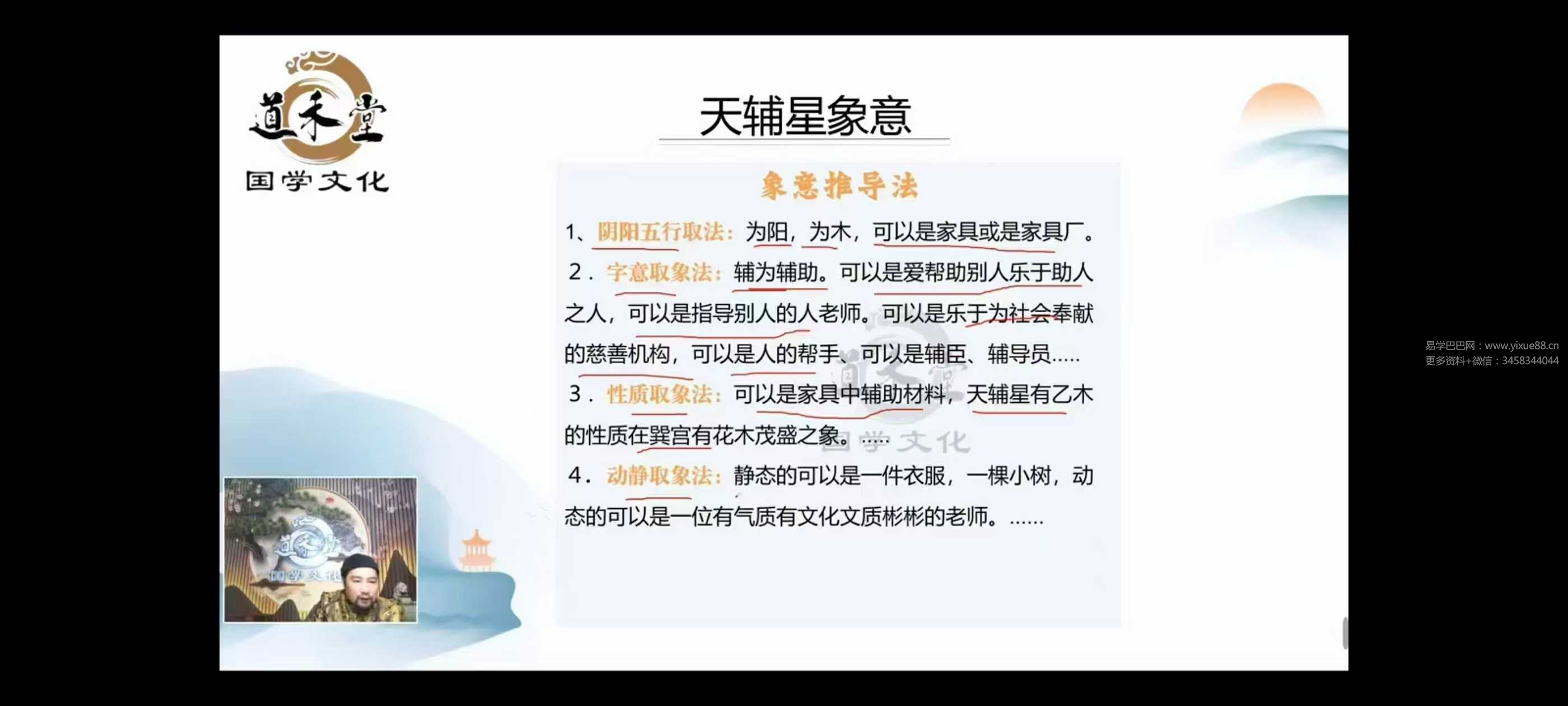 道禾堂
国学文化

天辅星象意

象意推导法

1、阴阳五行取法：为阳，为木，可以是家具或是家具厂。

2．字意取象法：辅为辅助。可以是爱帮助别人乐于助人之人，可以是指导别人的人老师。可以是乐于为社会奉献的慈善机构，可以是人的帮手、可以是辅臣、辅导员.....

3．性质取象法：可以是家具中辅助材料，天辅星有乙木的性质在巽宫有花木茂盛之象。.....

4．动静取象法：静态的可以是一件衣服，一棵小树，动态的可以是一位有气质有文化文质彬彬的老师。......

道禾堂
国学文化

易学巴巴网：www.yixue88.cn
更多资料+微信：3458344044